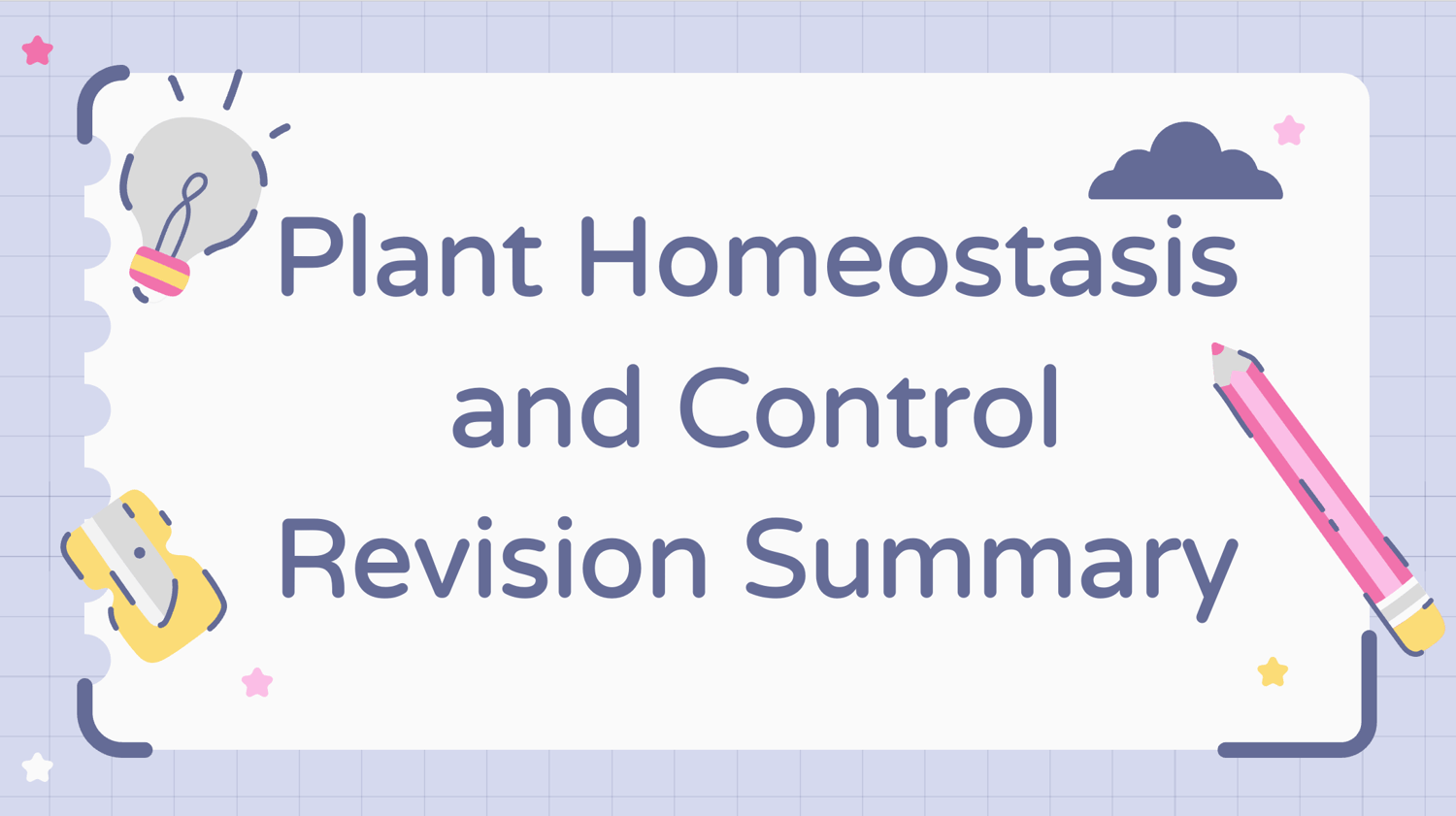 Plant Homeostasis and Control Revision Summary